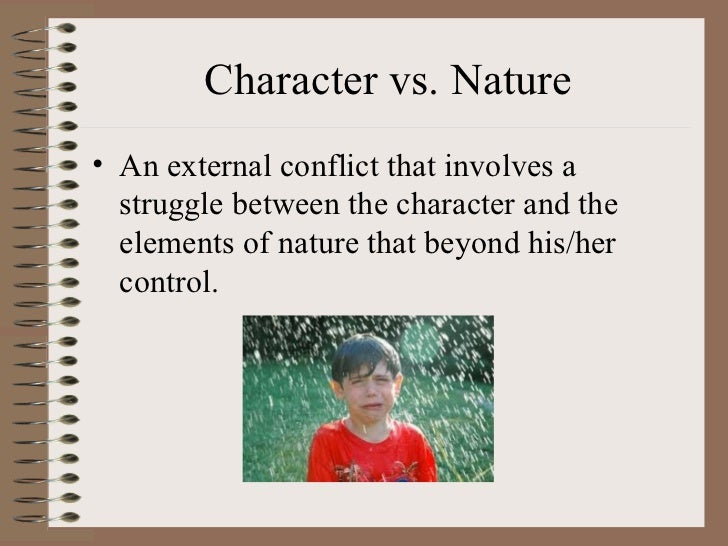 Character vs. Nature

• An external conflict that involves a struggle between the character and the elements of nature that beyond his/her control.